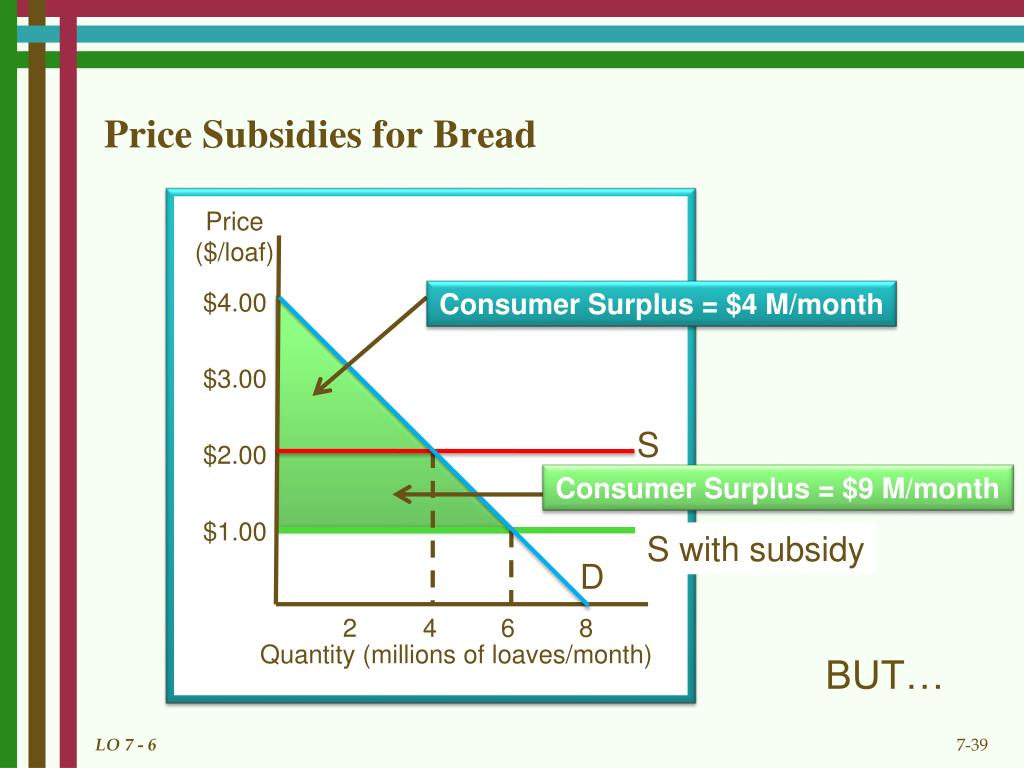 Price Subsidies for Bread

Price ($/loaf)

$4.00

$3.00

$2.00

$1.00

Consumer Surplus = $4 M/month

S

Consumer Surplus = $9 M/month

S with subsidy

D

2 4 6 8

Quantity (millions of loaves/month)

BUT…

LO 7 - 6

7-39